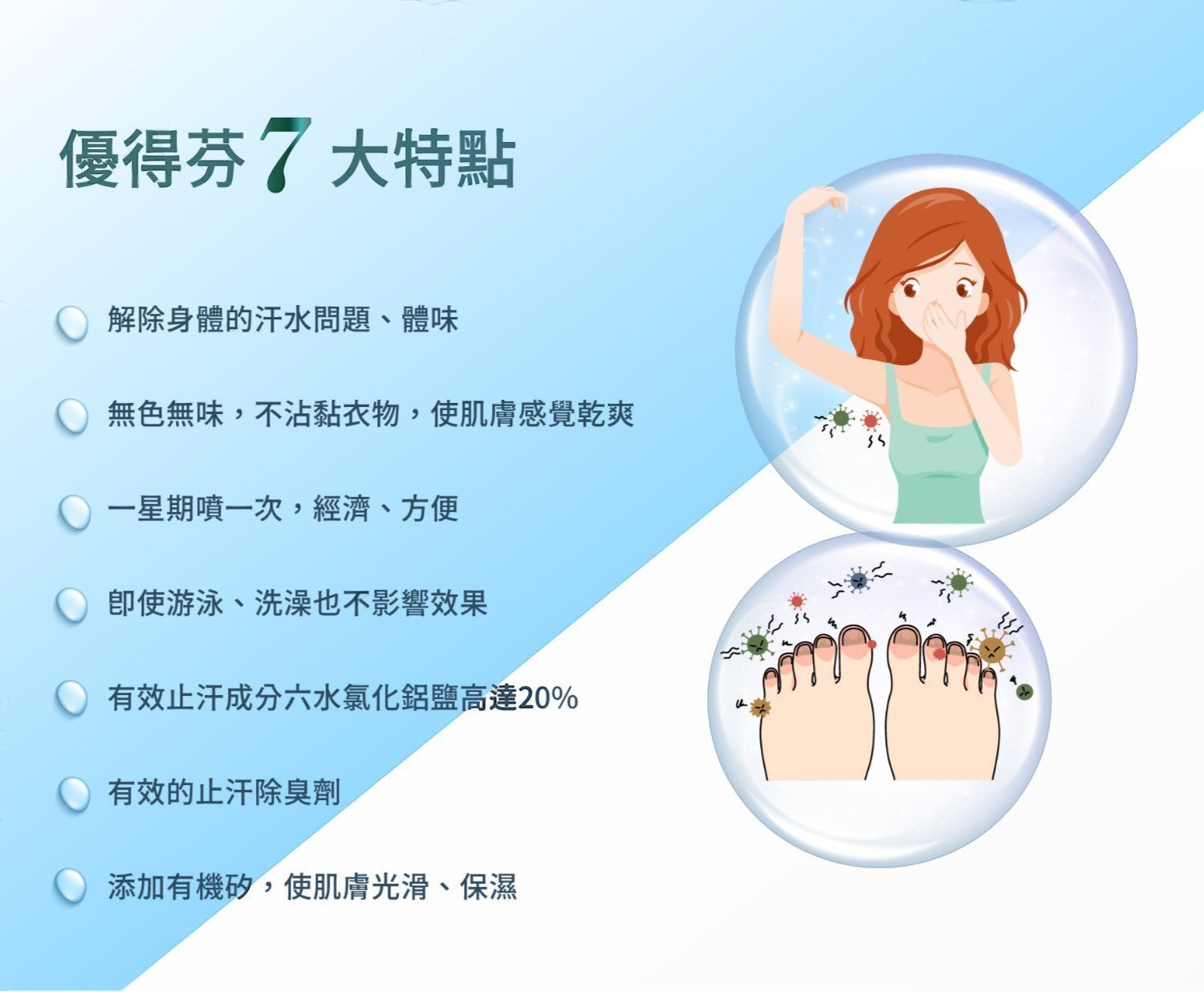 優得芬 7 大特點

解除身體的汗水問題、體味

無色無味，不沾黏衣物，使肌膚感覺乾爽

一星期噴一次，經濟、方便

即使游泳、洗澡也不影響效果

有效止汗成分六水氯化鋁鹽高達20%

有效的止汗除臭劑

添加有機矽，使肌膚光滑、保濕